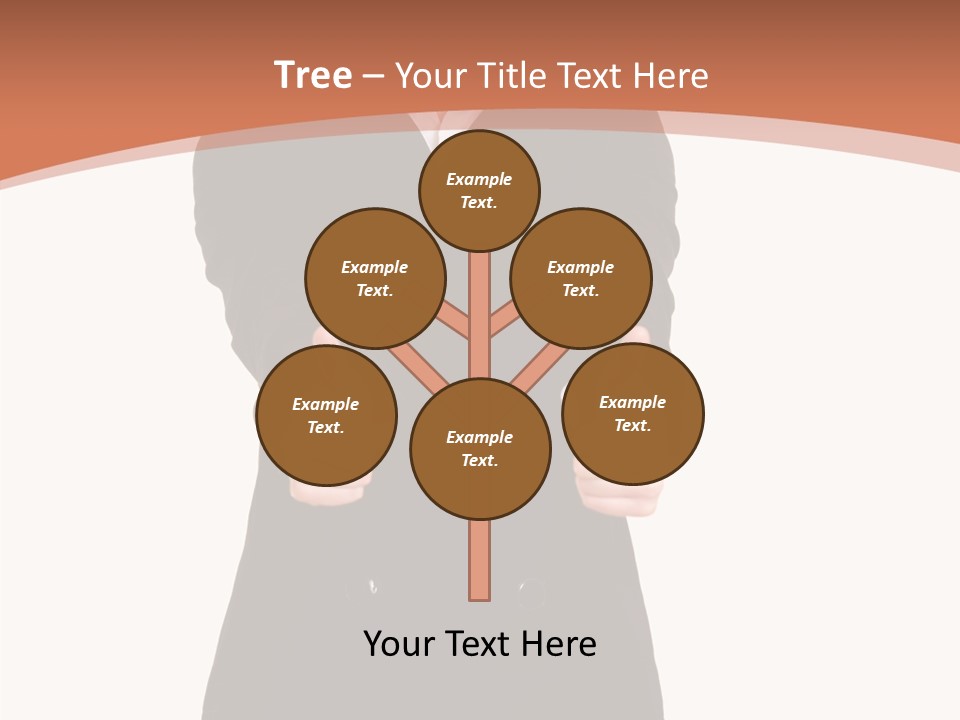 Tree – Your Title Text Here

Example Text.

Example Text.

Example Text.

Example Text.

Example Text.

Example Text.

Your Text Here